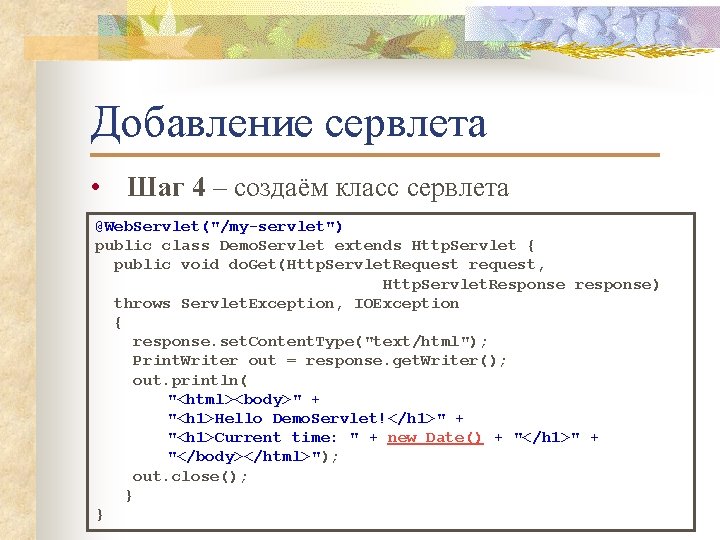 Добавление сервлета

• Шаг 4 – создаём класс сервлета

@WebServlet("/my-servlet")
public class DemoServlet extends HttpServlet {
  public void doGet(HttpServletRequest request,
                              HttpServletResponse response)
  throws ServletException, IOException
  {
    response.setContentType("text/html");
    PrintWriter out = response.getWriter();
    out.println(
        "<html><body>" +
        "<h1>Hello DemoServlet!</h1>" +
        "<h1>Current time: " + new Date() + "</h1>" +
        "</body></html>");
    out.close();
  }
}